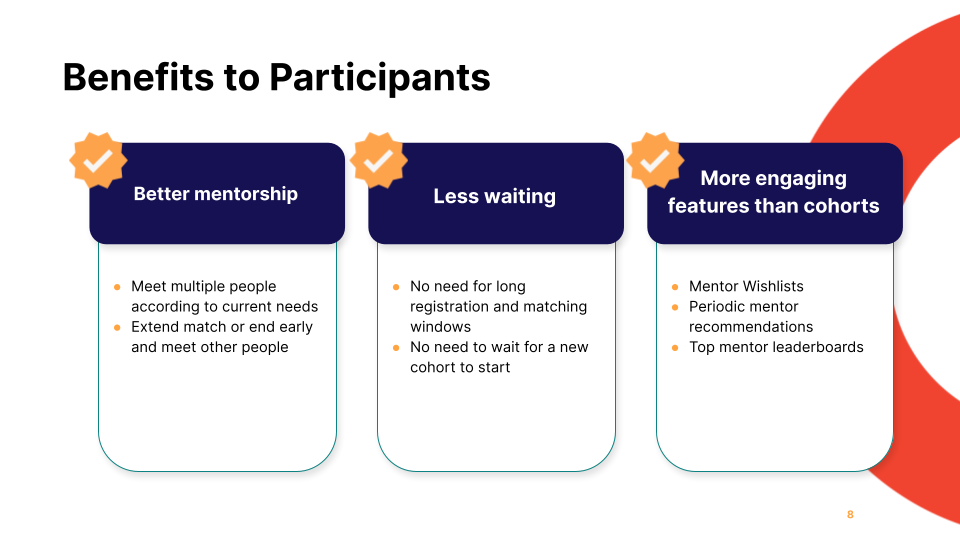 Benefits to Participants

Better mentorship

- Meet multiple people according to current needs
- Extend match or end early and meet other people

Less waiting

- No need for long registration and matching windows
- No need to wait for a new cohort to start

More engaging features than cohorts

- Mentor Wishlists
- Periodic mentor recommendations
- Top mentor leaderboards

8